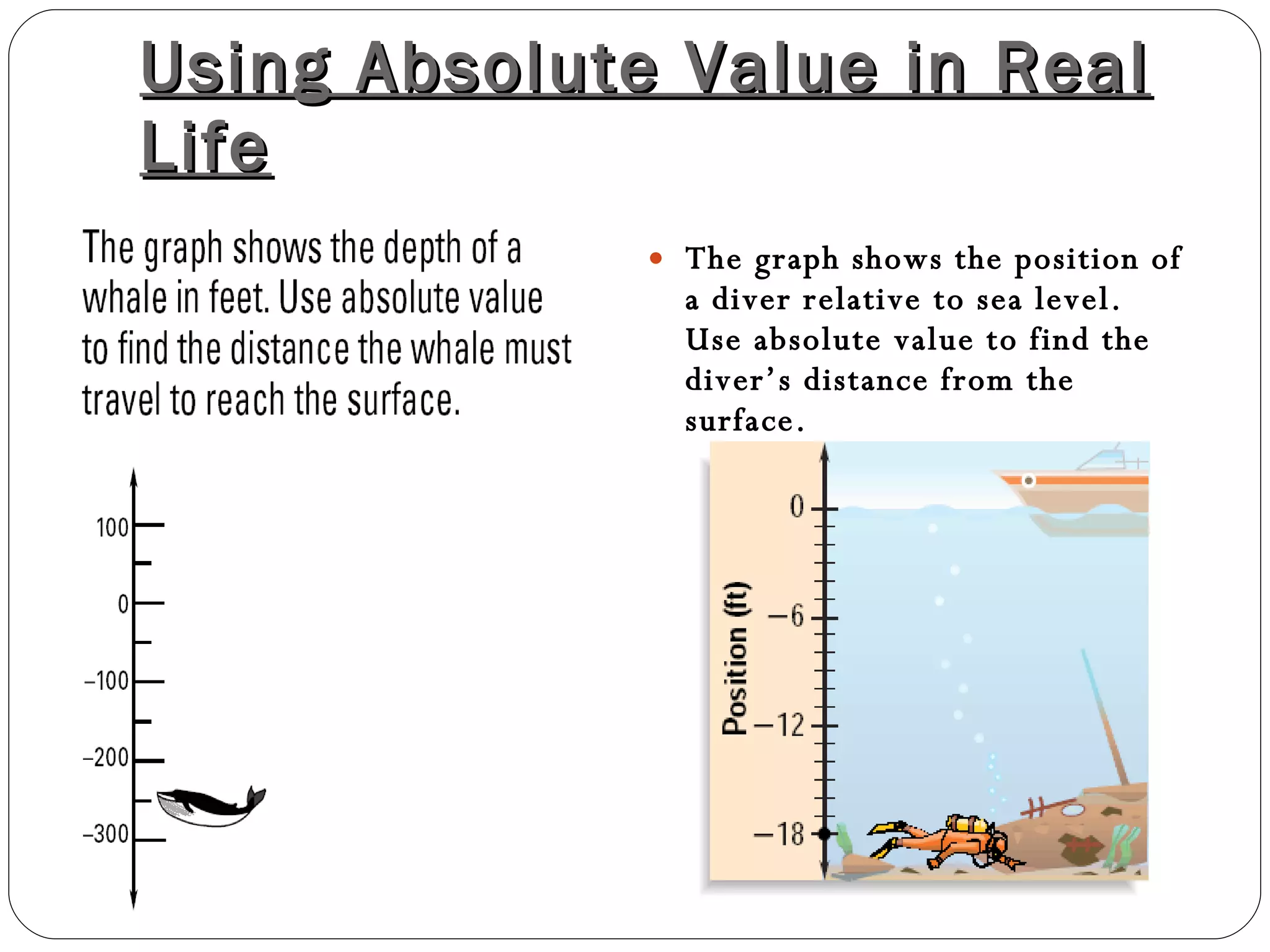 Using Absolute Value in Real Life

The graph shows the depth of a whale in feet. Use absolute value to find the distance the whale must travel to reach the surface.

100
0
−100
−200
−300

• The graph shows the position of a diver relative to sea level. Use absolute value to find the diver's distance from the surface.

Position (ft)
0
−6
−12
−18